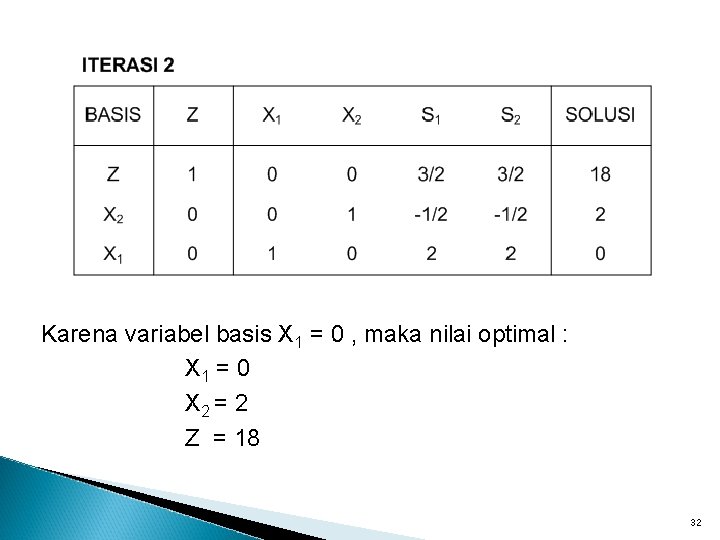 ITERASI 2

| BASIS | Z | $X_1$ | $X_2$ | $S_1$ | $S_2$ | SOLUSI |
|---|---|---|---|---|---|---|
| Z | 1 | 0 | 0 | 3/2 | 3/2 | 18 |
| $X_2$ | 0 | 0 | 1 | -1/2 | -1/2 | 2 |
| $X_1$ | 0 | 1 | 0 | 2 | 2 | 0 |

Karena variabel basis $X_1 = 0$ , maka nilai optimal :

$X_1 = 0$

$X_2 = 2$

$Z = 18$

32